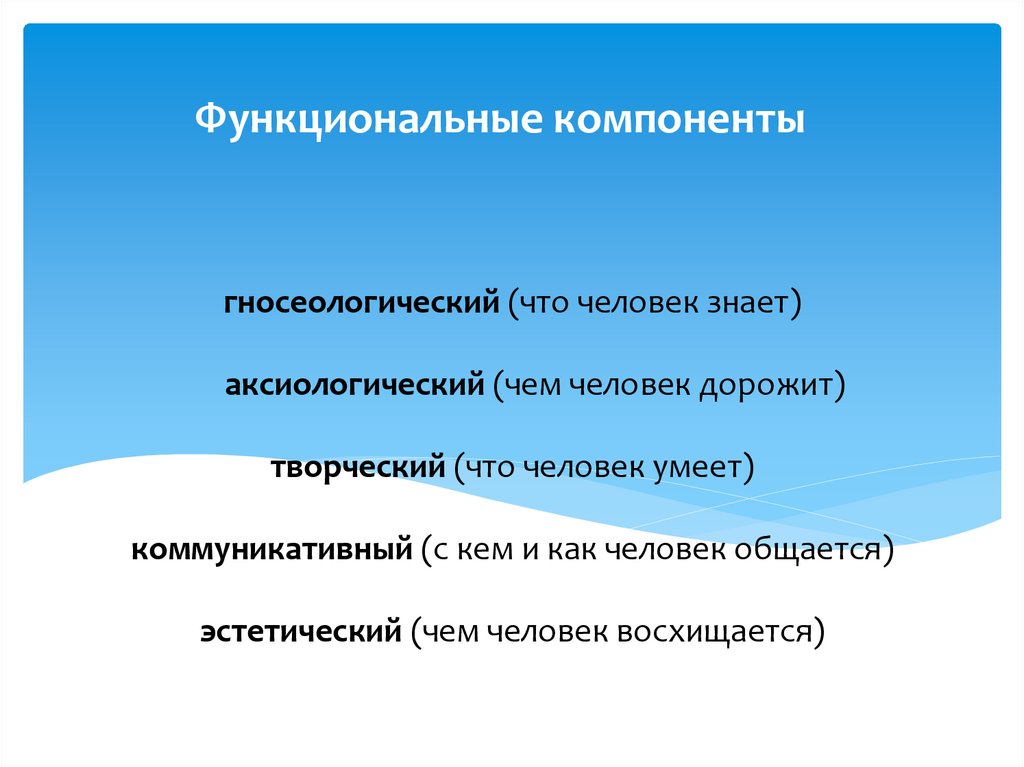 Функциональные компоненты

гносеологический (что человек знает)

аксиологический (чем человек дорожит)

творческий (что человек умеет)

коммуникативный (с кем и как человек общается)

эстетический (чем человек восхищается)